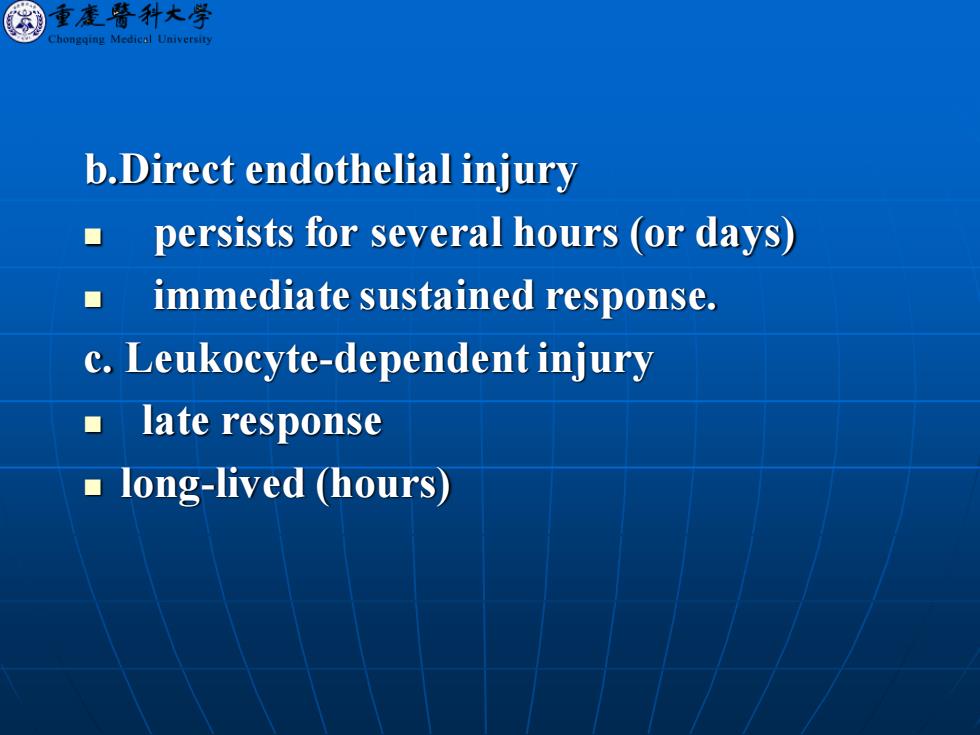 重慶醫科大學
Chongqing Medical University

b.Direct endothelial injury

- persists for several hours (or days)
- immediate sustained response.

c. Leukocyte-dependent injury

- late response
- long-lived (hours)